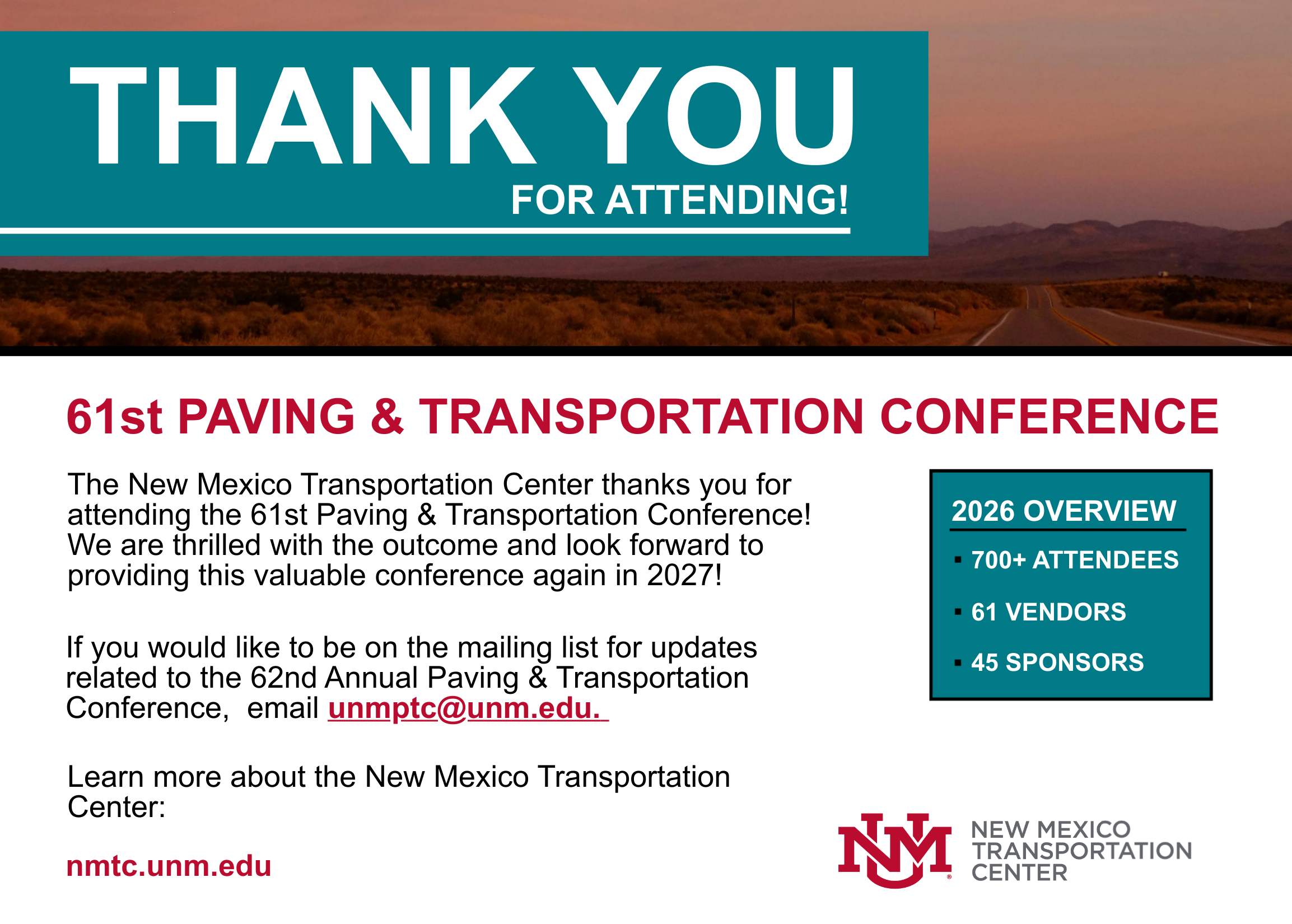 THANK YOU
FOR ATTENDING!

61st PAVING & TRANSPORTATION CONFERENCE

The New Mexico Transportation Center thanks you for attending the 61st Paving & Transportation Conference! We are thrilled with the outcome and look forward to providing this valuable conference again in 2027!

If you would like to be on the mailing list for updates related to the 62nd Annual Paving & Transportation Conference, email unmptc@unm.edu.

Learn more about the New Mexico Transportation Center:

nmtc.unm.edu

2026 OVERVIEW
▪ 700+ ATTENDEES
▪ 61 VENDORS
▪ 45 SPONSORS

NM
NEW MEXICO TRANSPORTATION CENTER